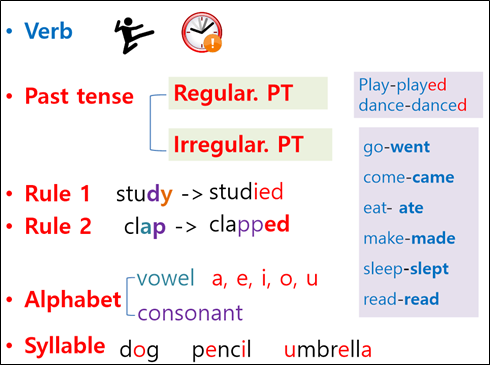 • Verb

• Past tense

Regular. PT

Irregular. PT

Play-played
dance-danced

go-went
come-came
eat- ate
make-made
sleep-slept
read-read

• Rule 1 study -> studied
• Rule 2 clap -> clapped

• Alphabet
vowel a, e, i, o, u
consonant

• Syllable dog pencil umbrella